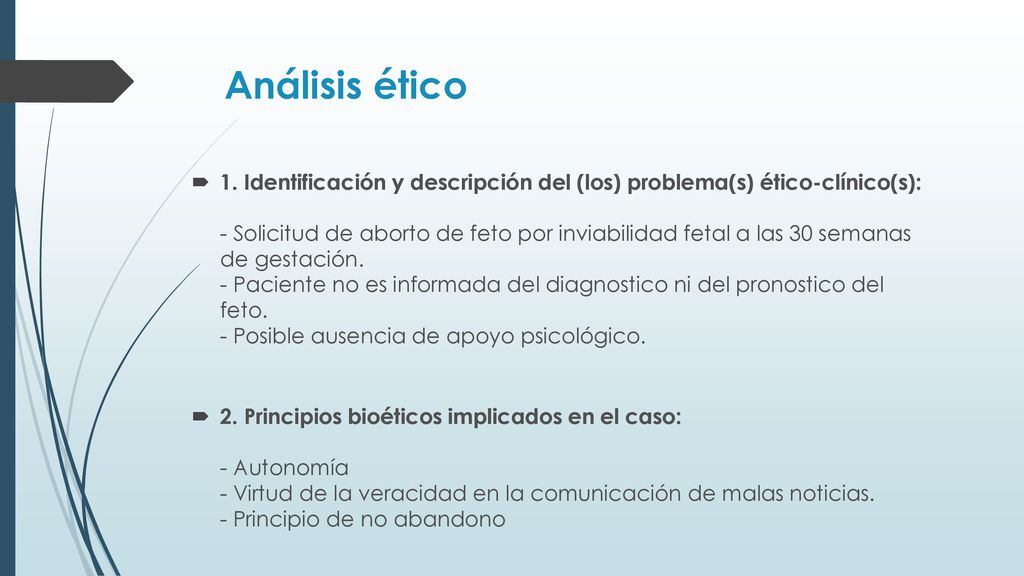 Análisis ético

1. Identificación y descripción del (los) problema(s) ético-clínico(s):

- Solicitud de aborto de feto por inviabilidad fetal a las 30 semanas de gestación.
- Paciente no es informada del diagnostico ni del pronostico del feto.
- Posible ausencia de apoyo psicológico.

2. Principios bioéticos implicados en el caso:

- Autonomía
- Virtud de la veracidad en la comunicación de malas noticias.
- Principio de no abandono